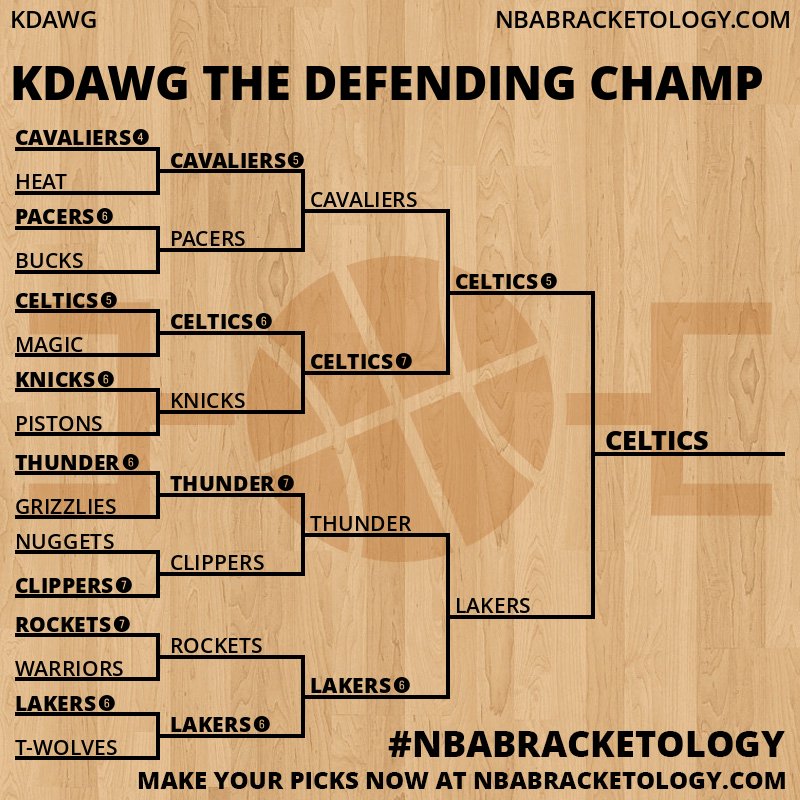 KDAWG

NBABRACKETOLOGY.COM

KDAWG THE DEFENDING CHAMP

CAVALIERS 4
HEAT
PACERS 6
BUCKS
CELTICS 5
MAGIC
KNICKS 6
PISTONS
THUNDER 6
GRIZZLIES
NUGGETS
CLIPPERS 7
ROCKETS 7
WARRIORS
LAKERS 6
T-WOLVES

CAVALIERS 5
PACERS
CELTICS 6
KNICKS
THUNDER 7
CLIPPERS
ROCKETS
LAKERS 6

CAVALIERS
CELTICS 7
THUNDER
LAKERS 6

CELTICS 5
LAKERS

CELTICS

#NBABRACKETOLOGY

MAKE YOUR PICKS NOW AT NBABRACKETOLOGY.COM